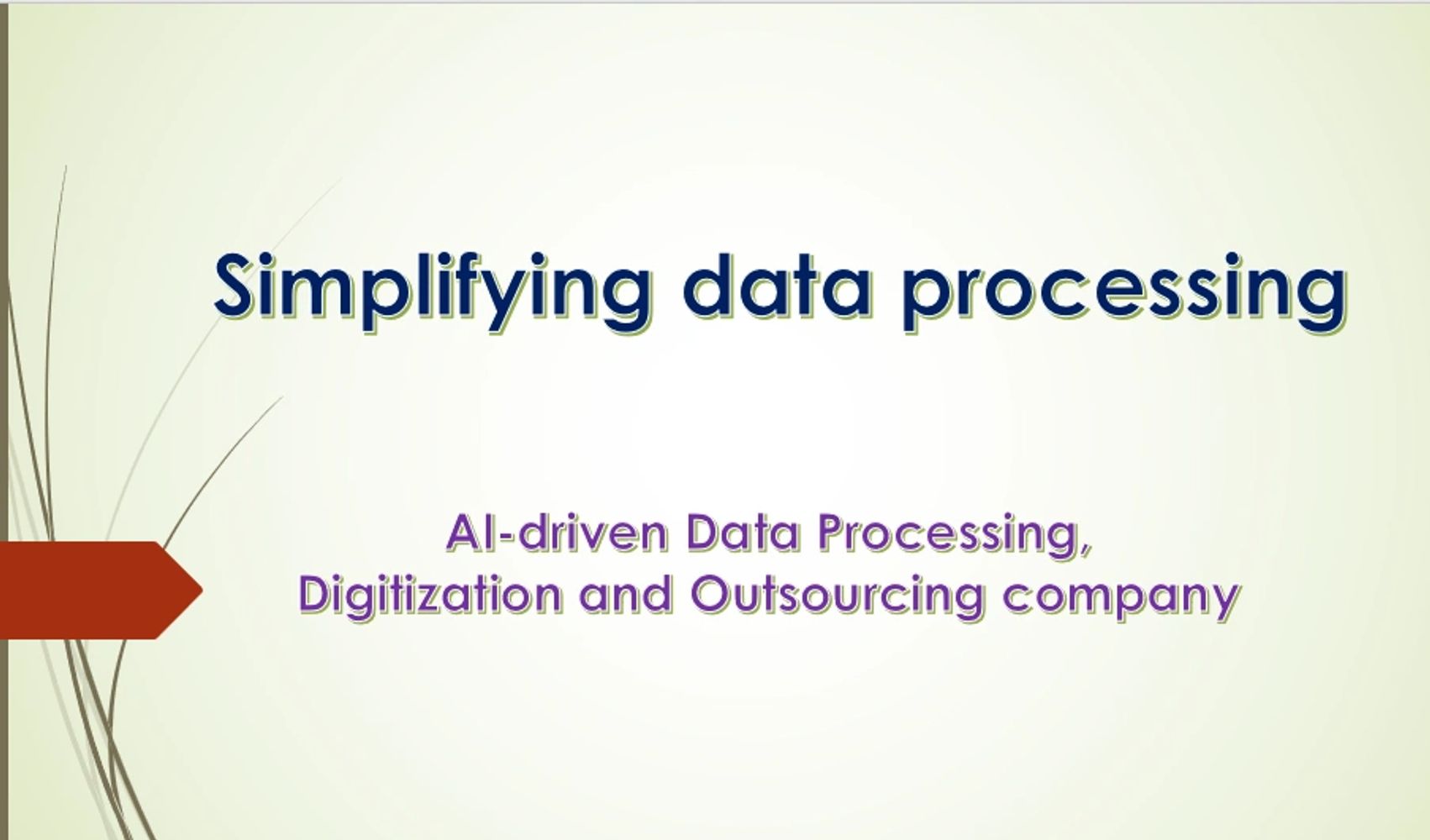 Simplifying data processing

AI-driven Data Processing, Digitization and Outsourcing company